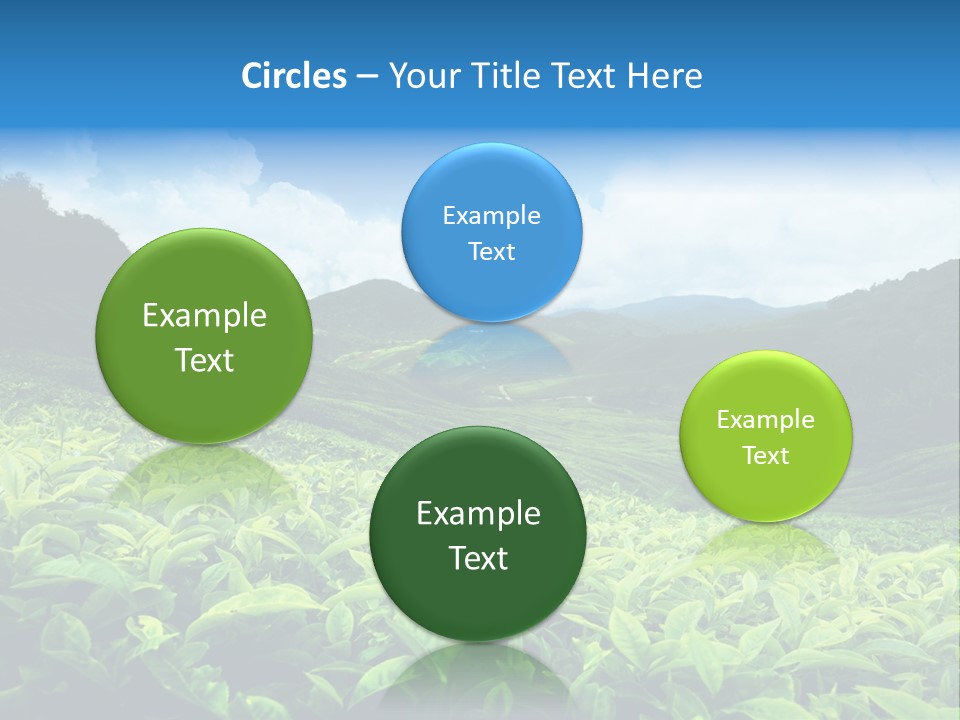 Circles – Your Title Text Here

Example Text

Example Text

Example Text

Example Text